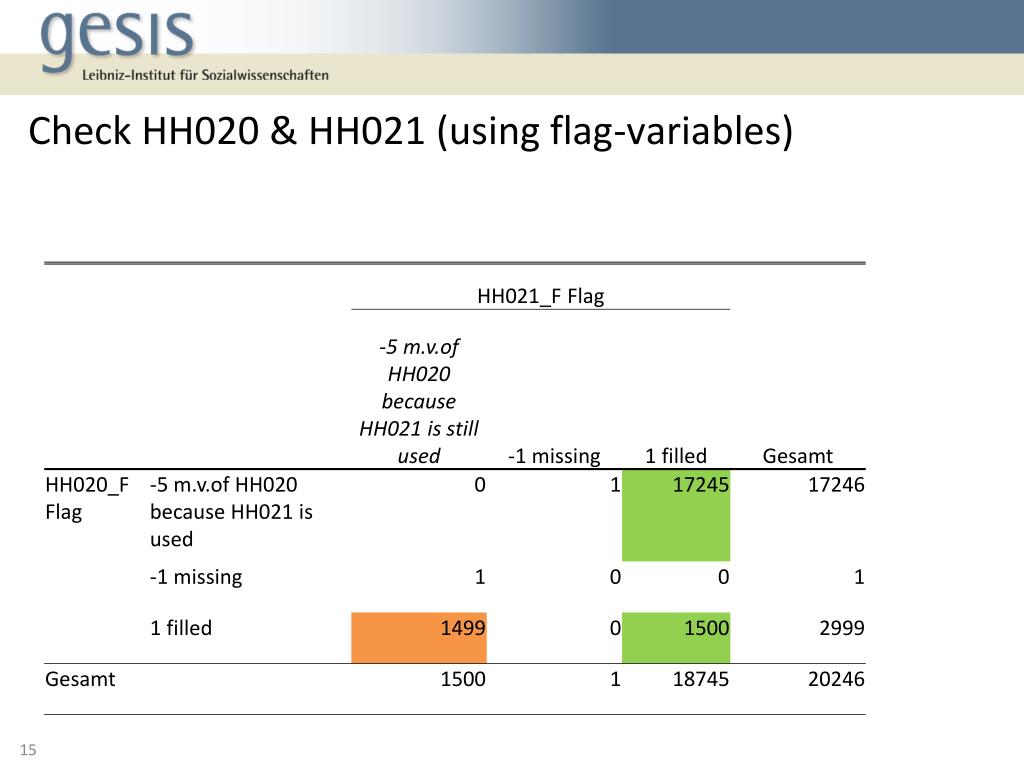 gesis
Leibniz-Institut für Sozialwissenschaften

Check HH020 & HH021 (using flag-variables)

| | | HH021_F Flag | | | |
|---|---|---|---|---|---|
| | | -5 m.v.of HH020 because HH021 is still used | -1 missing | 1 filled | Gesamt |
| HH020_F Flag | -5 m.v.of HH020 because HH021 is used | 0 | 1 | 17245 | 17246 |
| | -1 missing | 1 | 0 | 0 | 1 |
| | 1 filled | 1499 | 0 | 1500 | 2999 |
| Gesamt | | 1500 | 1 | 18745 | 20246 |

15